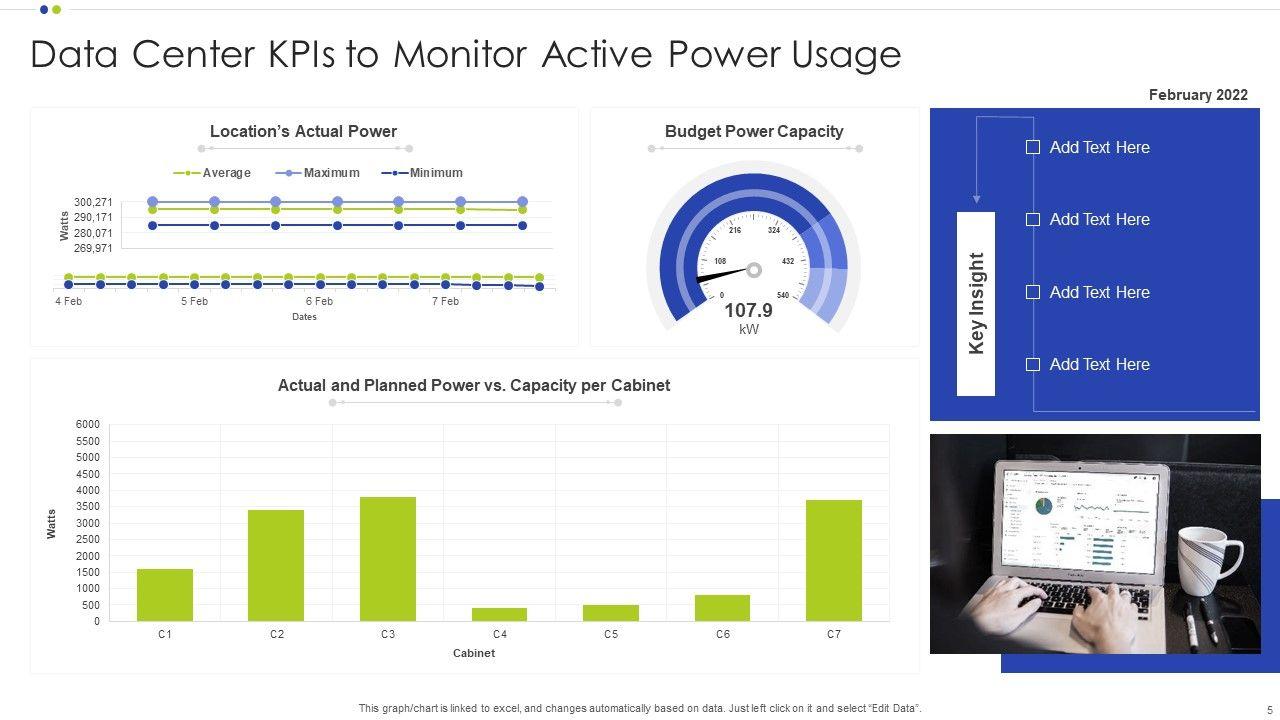 Data Center KPIs to Monitor Active Power Usage

February 2022

Location's Actual Power

Average Maximum Minimum

Watts

300,271
290,171
280,071
269,971

4 Feb 5 Feb 6 Feb 7 Feb

Dates

Budget Power Capacity

0 108 216 324 432 540

107.9
kW

Key Insight

Add Text Here

Add Text Here

Add Text Here

Add Text Here

Actual and Planned Power vs. Capacity per Cabinet

Watts

6000
5500
5000
4500
4000
3500
3000
2500
2000
1500
1000
500
0

C1 C2 C3 C4 C5 C6 C7

Cabinet

This graph/chart is linked to excel, and changes automatically based on data. Just left click on it and select "Edit Data".

5